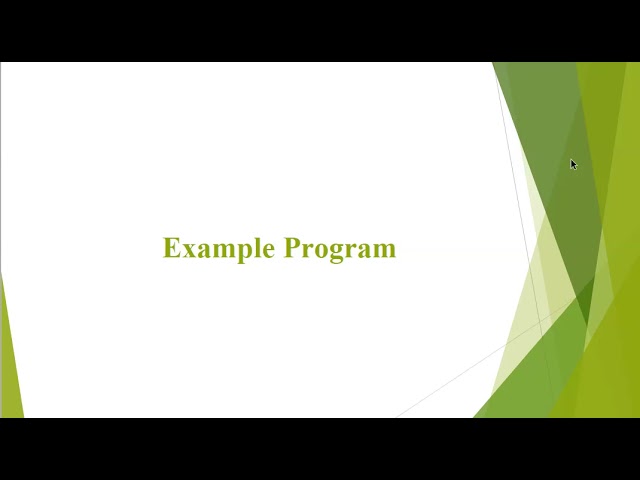 Example Program